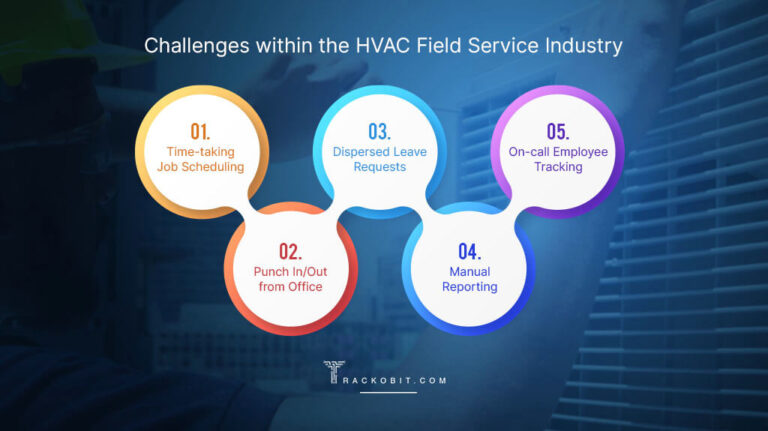 Challenges within the HVAC Field Service Industry

01.
Time-taking Job Scheduling

02.
Punch In/Out from Office

03.
Dispersed Leave Requests

04.
Manual Reporting

05.
On-call Employee Tracking

TRACKOBIT.COM